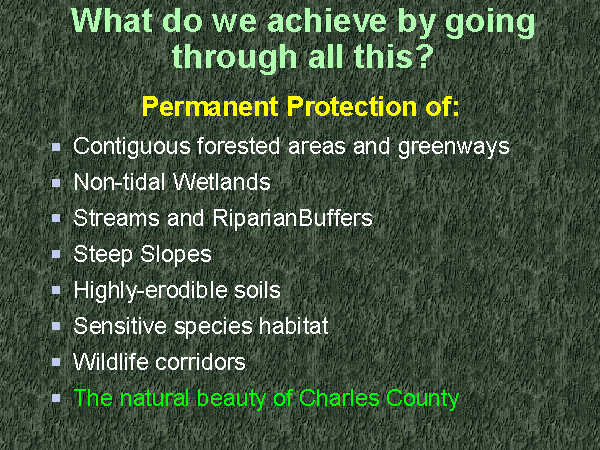 What do we achieve by going through all this?

Permanent Protection of:

- Contiguous forested areas and greenways
- Non-tidal Wetlands
- Streams and RiparianBuffers
- Steep Slopes
- Highly-erodible soils
- Sensitive species habitat
- Wildlife corridors
- The natural beauty of Charles County